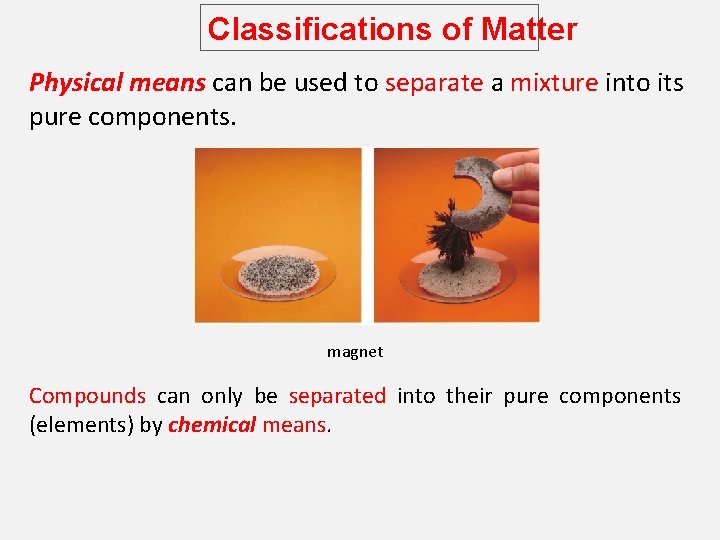 Classifications of Matter

Physical means can be used to separate a mixture into its pure components.

magnet

Compounds can only be separated into their pure components (elements) by chemical means.